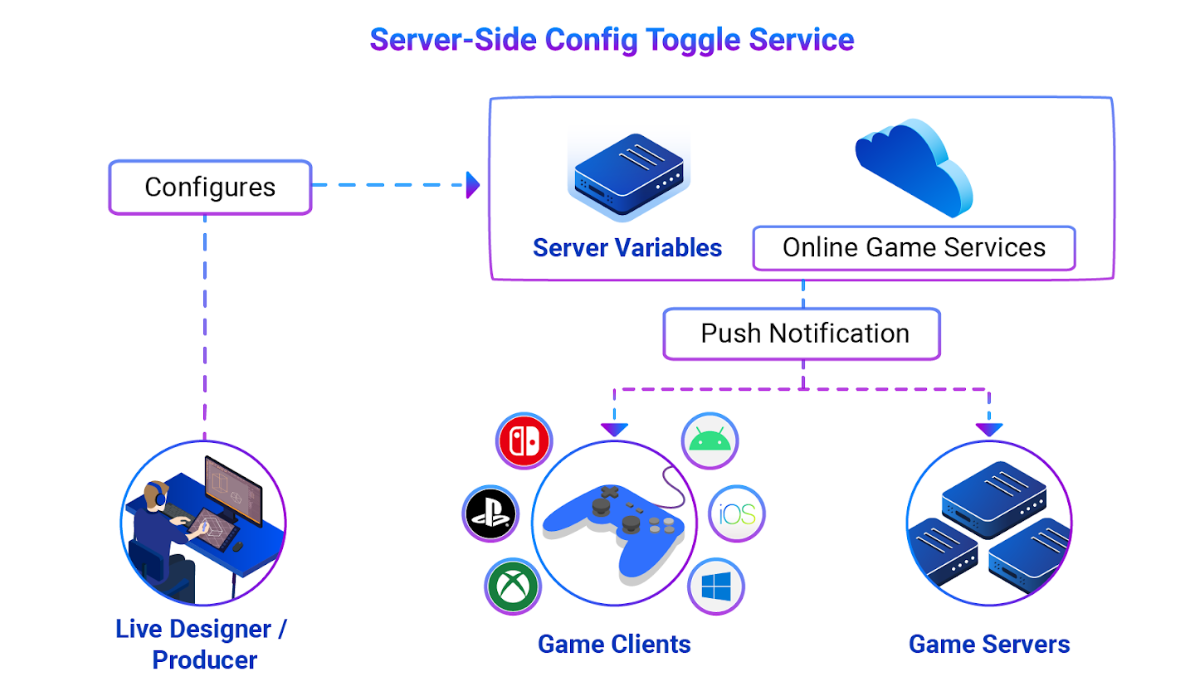 Server-Side Config Toggle Service

Configures

Server Variables

Online Game Services

Push Notification

iOS

Live Designer / Producer

Game Clients

Game Servers